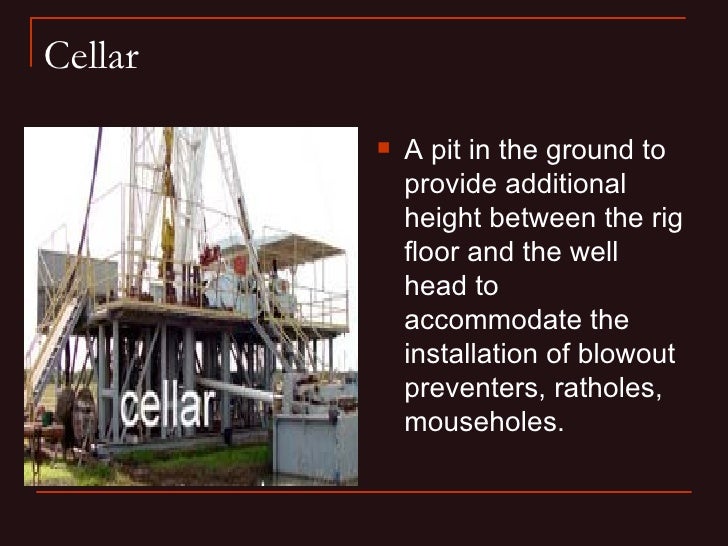 Cellar

cellar

A pit in the ground to provide additional height between the rig floor and the well head to accommodate the installation of blowout preventers, ratholes, mouseholes.